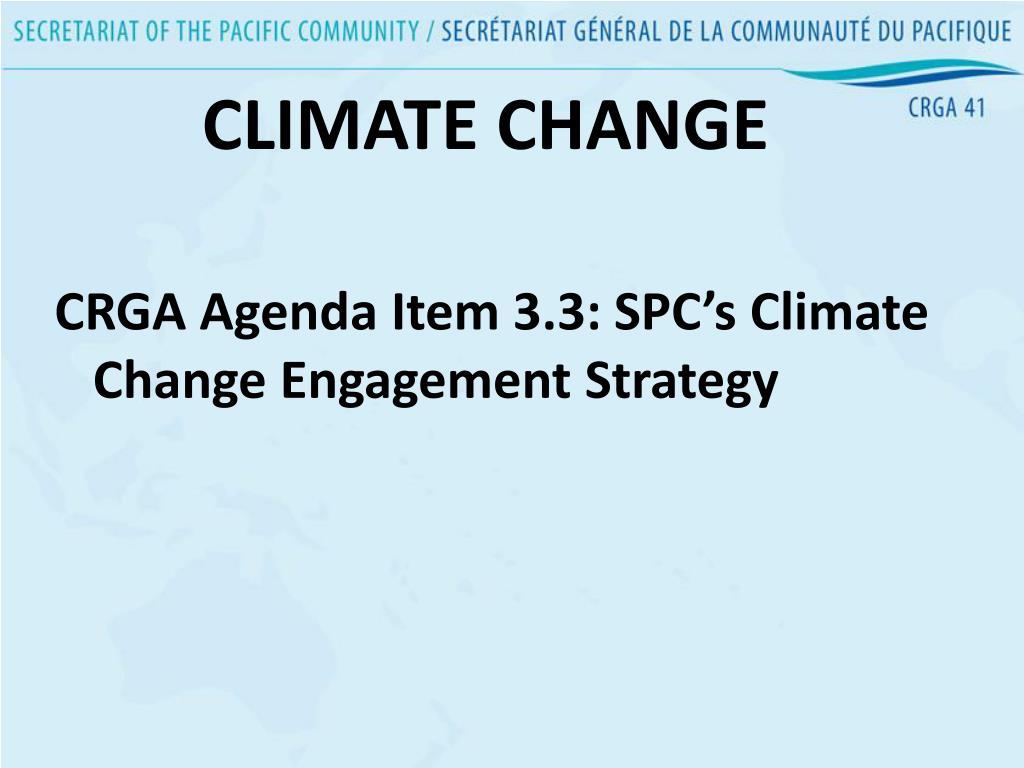 SECRETARIAT OF THE PACIFIC COMMUNITY / SECRÉTARIAT GÉNÉRAL DE LA COMMUNAUTÉ DU PACIFIQUE

CRGA 41

CLIMATE CHANGE

CRGA Agenda Item 3.3: SPC's Climate Change Engagement Strategy